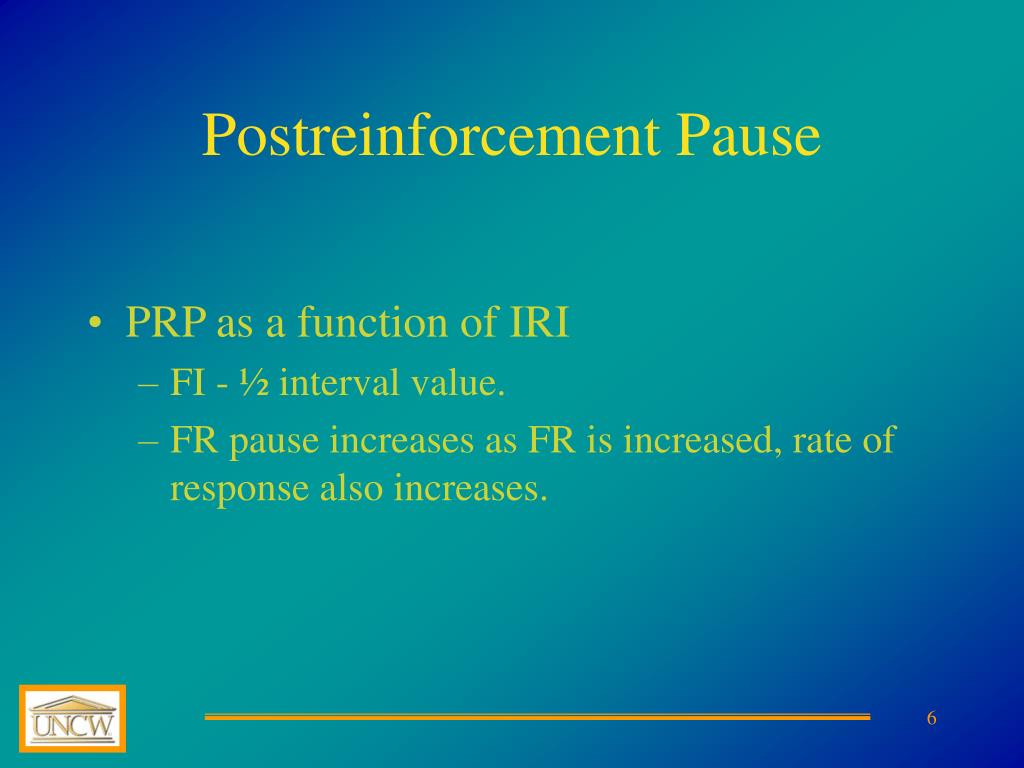 Postreinforcement Pause

• PRP as a function of IRI
– FI - ½ interval value.
– FR pause increases as FR is increased, rate of response also increases.

UNCW

6